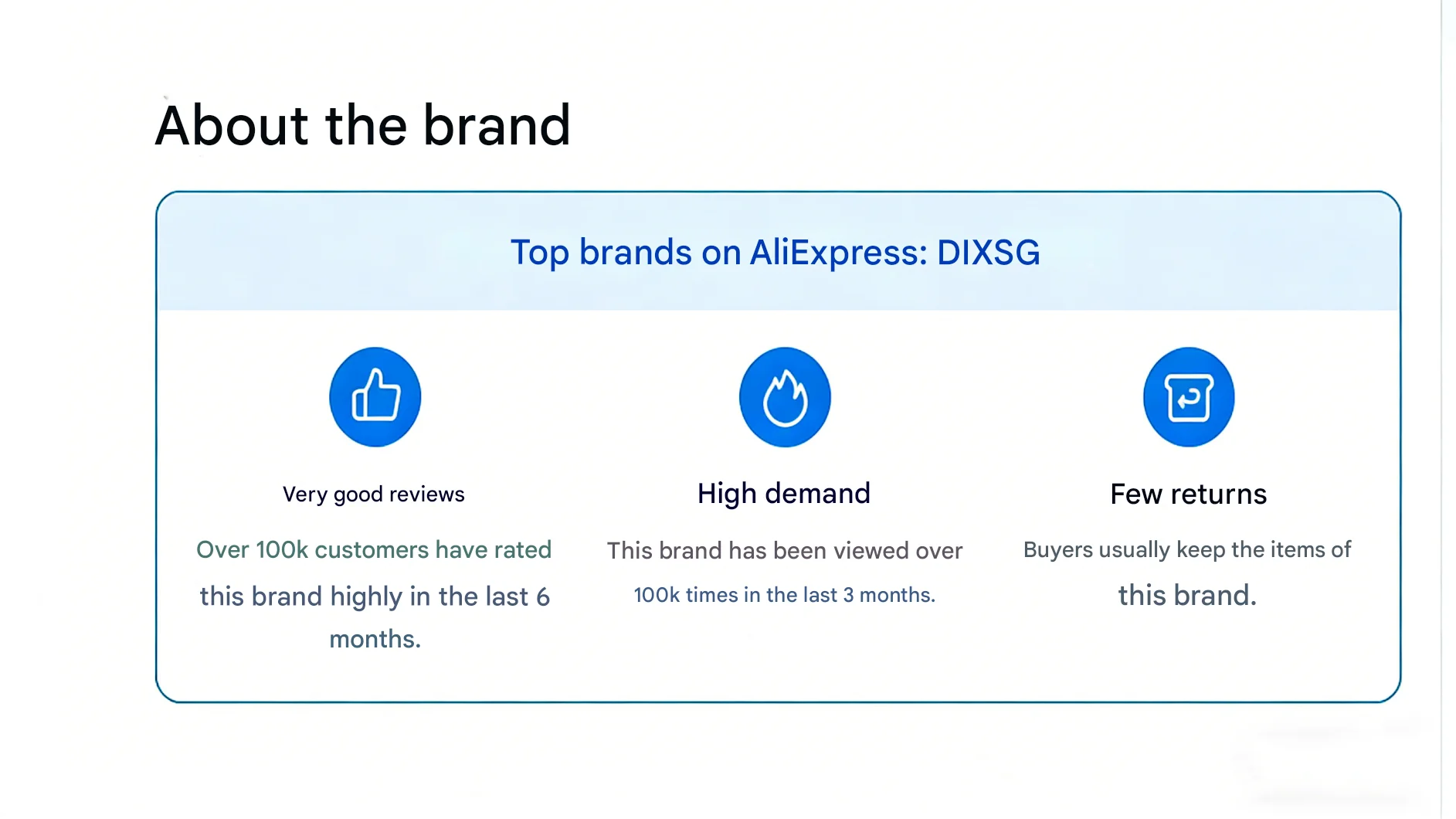 About the brand

Top brands on AliExpress: DIXSG

Very good reviews

Over 100k customers have rated this brand highly in the last 6 months.

High demand

This brand has been viewed over 100k times in the last 3 months.

Few returns

Buyers usually keep the items of this brand.